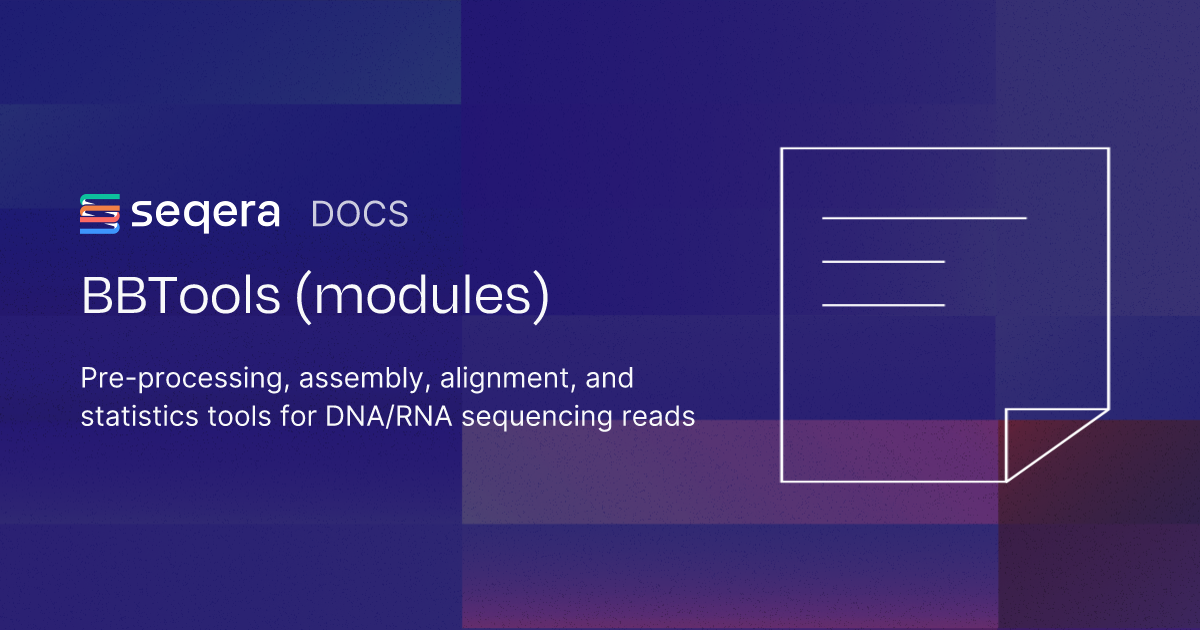 seqera DOCS

BBTools (modules)

Pre-processing, assembly, alignment, and statistics tools for DNA/RNA sequencing reads